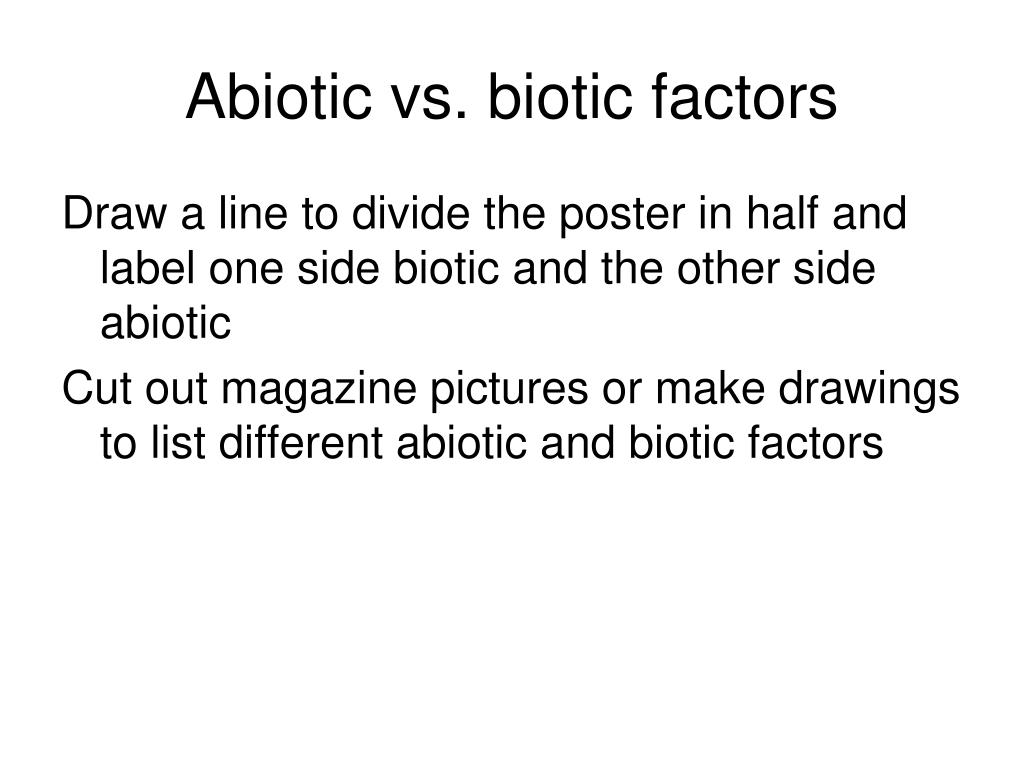 Abiotic vs. biotic factors

Draw a line to divide the poster in half and label one side biotic and the other side abiotic

Cut out magazine pictures or make drawings to list different abiotic and biotic factors